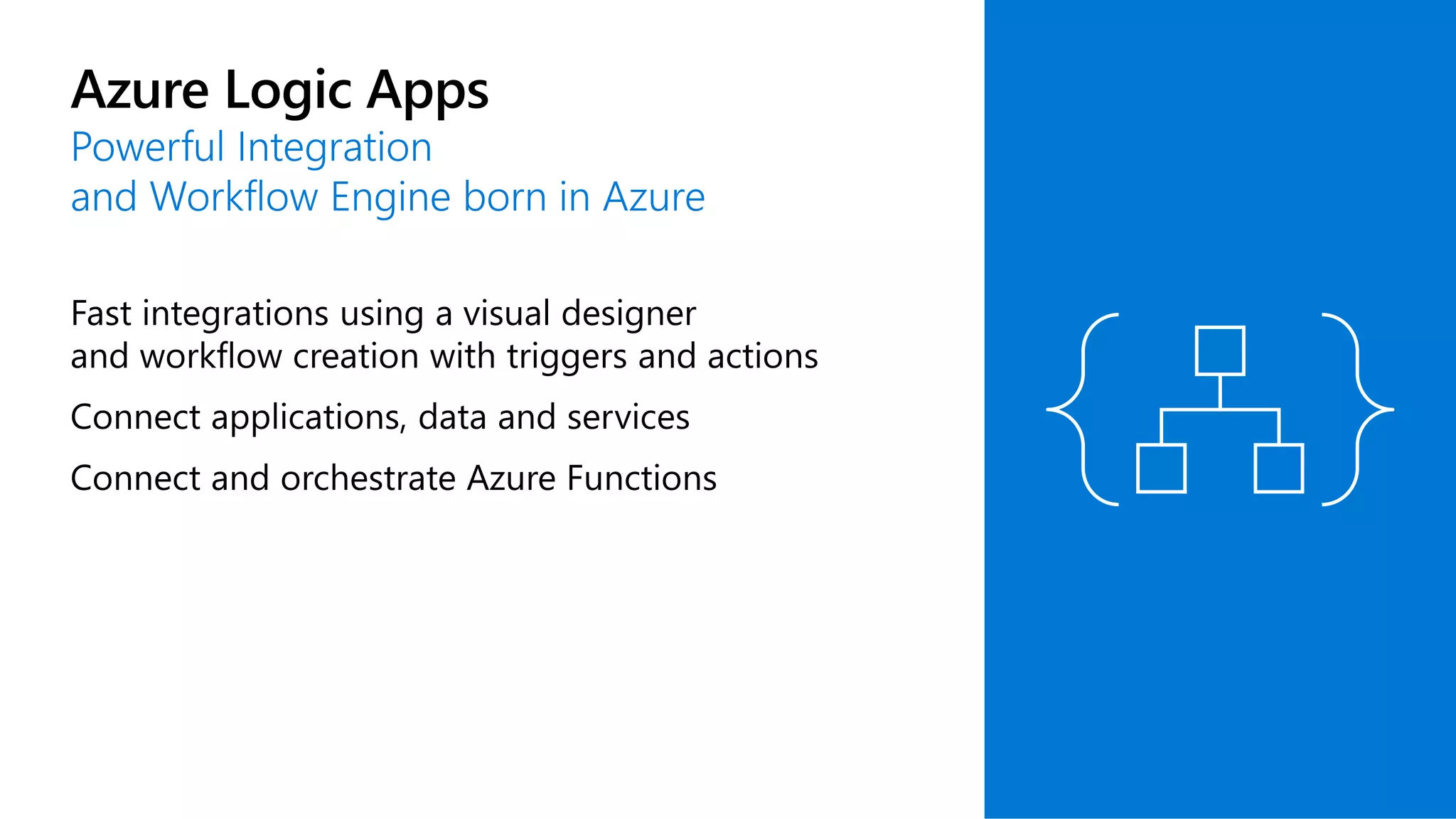 Azure Logic Apps

Powerful Integration
and Workflow Engine born in Azure

Fast integrations using a visual designer and workflow creation with triggers and actions

Connect applications, data and services

Connect and orchestrate Azure Functions